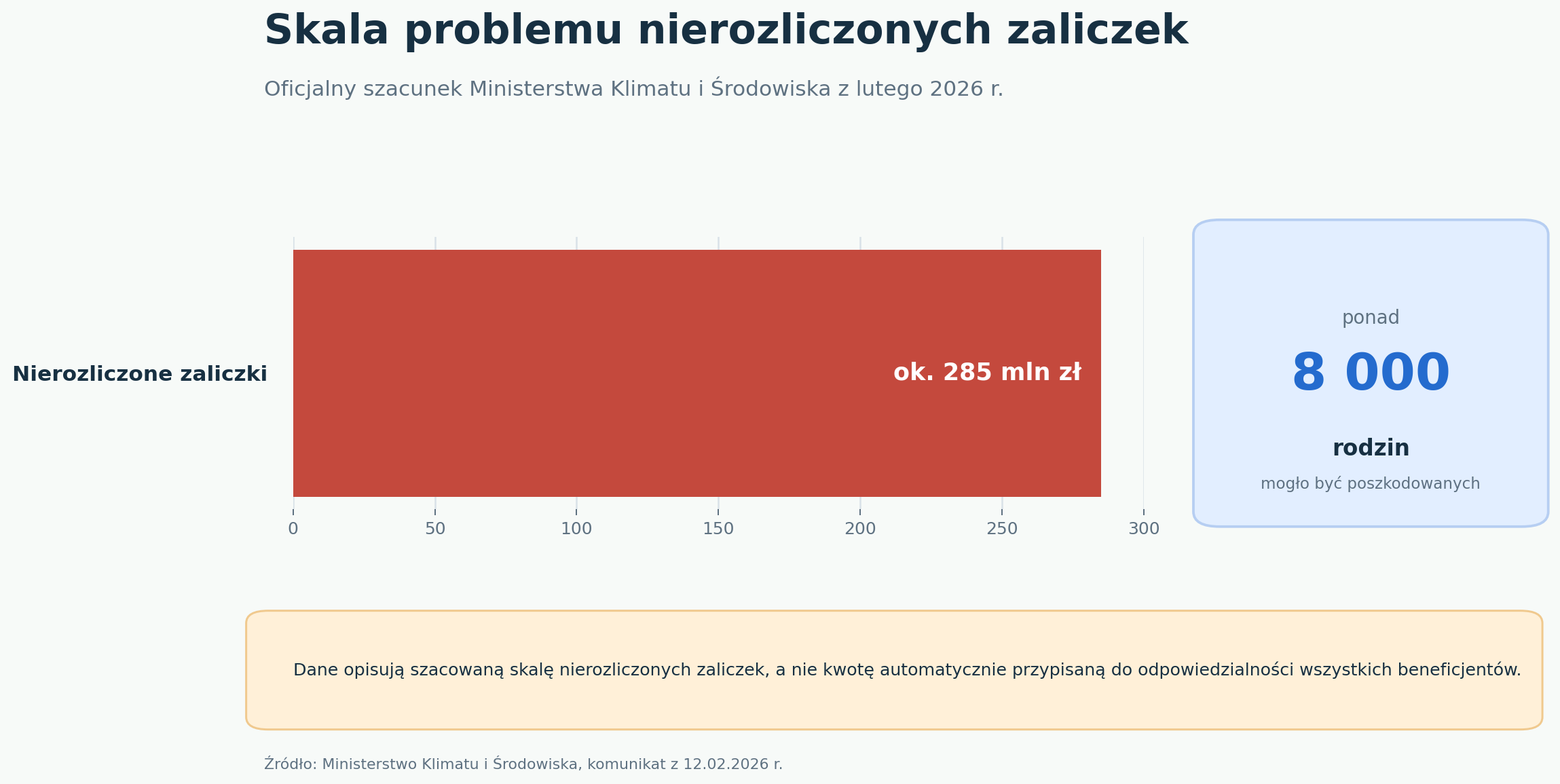 Skala problemu nierozliczonych zaliczek

Oficjalny szacunek Ministerstwa Klimatu i Środowiska z lutego 2026 r.

Nierozliczone zaliczki

ok. 285 mln zł

0 50 100 150 200 250 300

ponad

8 000

rodzin

mogło być poszkodowanych

Dane opisują szacowaną skalę nierozliczonych zaliczek, a nie kwotę automatycznie przypisaną do odpowiedzialności wszystkich beneficjentów.

Źródło: Ministerstwo Klimatu i Środowiska, komunikat z 12.02.2026 r.